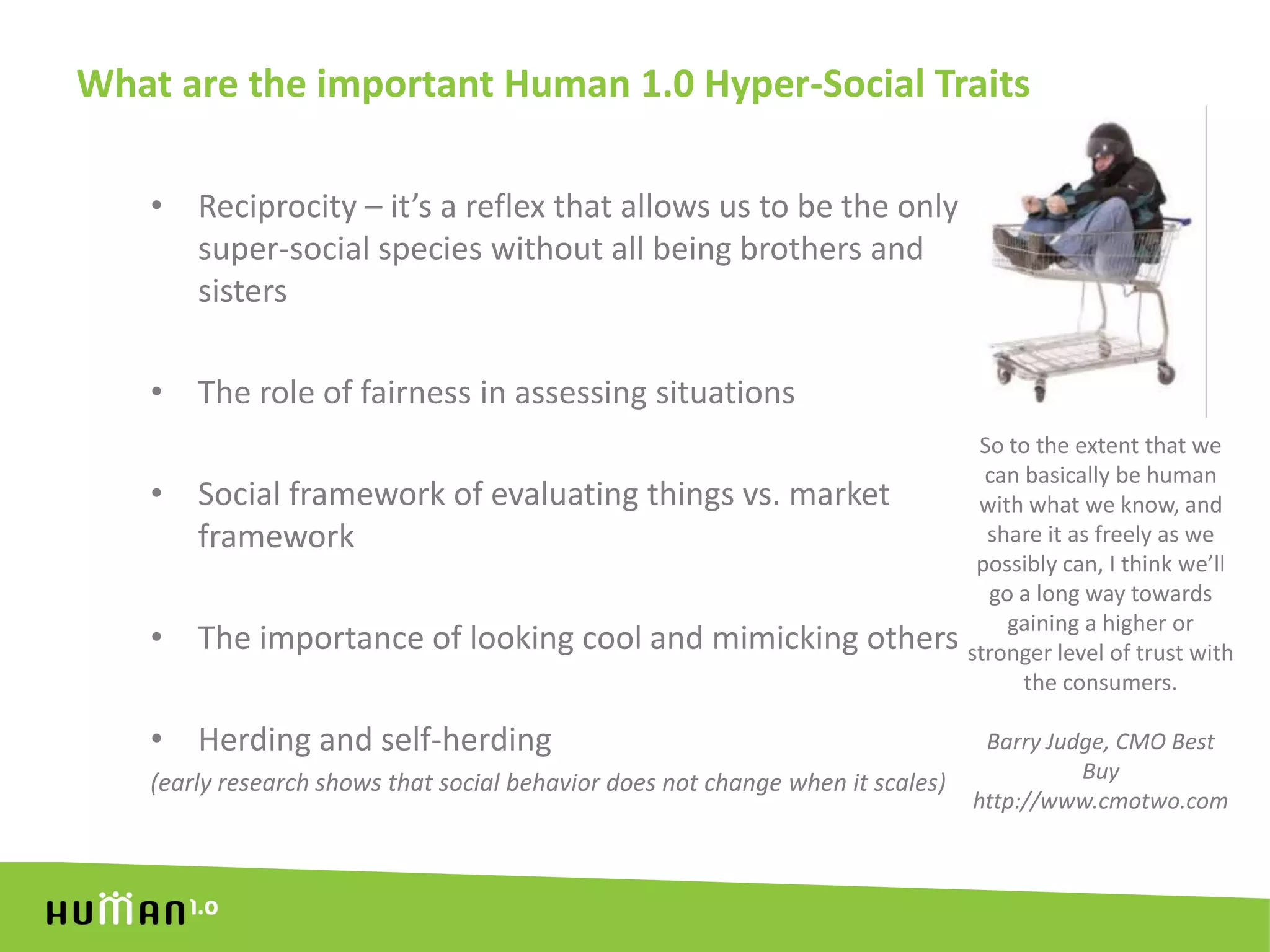 What are the important Human 1.0 Hyper-Social Traits

• Reciprocity – it's a reflex that allows us to be the only super-social species without all being brothers and sisters

• The role of fairness in assessing situations

• Social framework of evaluating things vs. market framework

• The importance of looking cool and mimicking others

• Herding and self-herding

(early research shows that social behavior does not change when it scales)

So to the extent that we can basically be human with what we know, and share it as freely as we possibly can, I think we'll go a long way towards gaining a higher or stronger level of trust with the consumers.

Barry Judge, CMO Best Buy
http://www.cmotwo.com

HUMAN 1.0